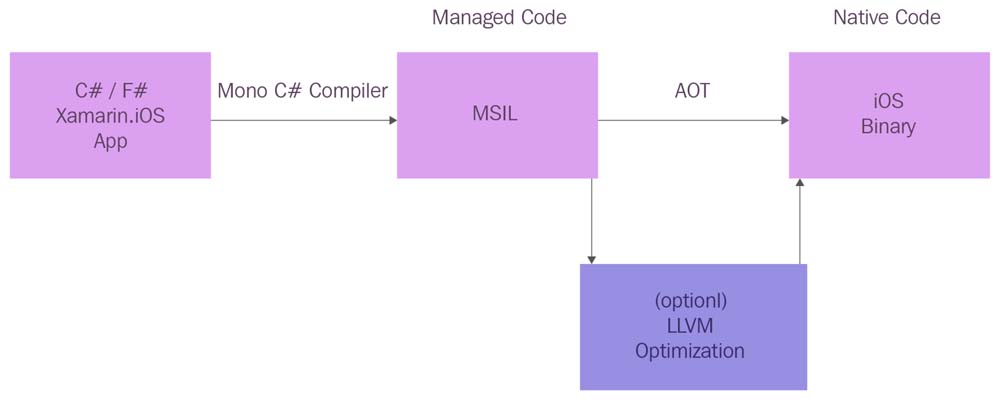 Managed Code

Native Code

C# / F#
Xamarin.iOS
App

Mono C# Compiler

MSIL

AOT

iOS
Binary

(optionl)
LLVM
Optimization